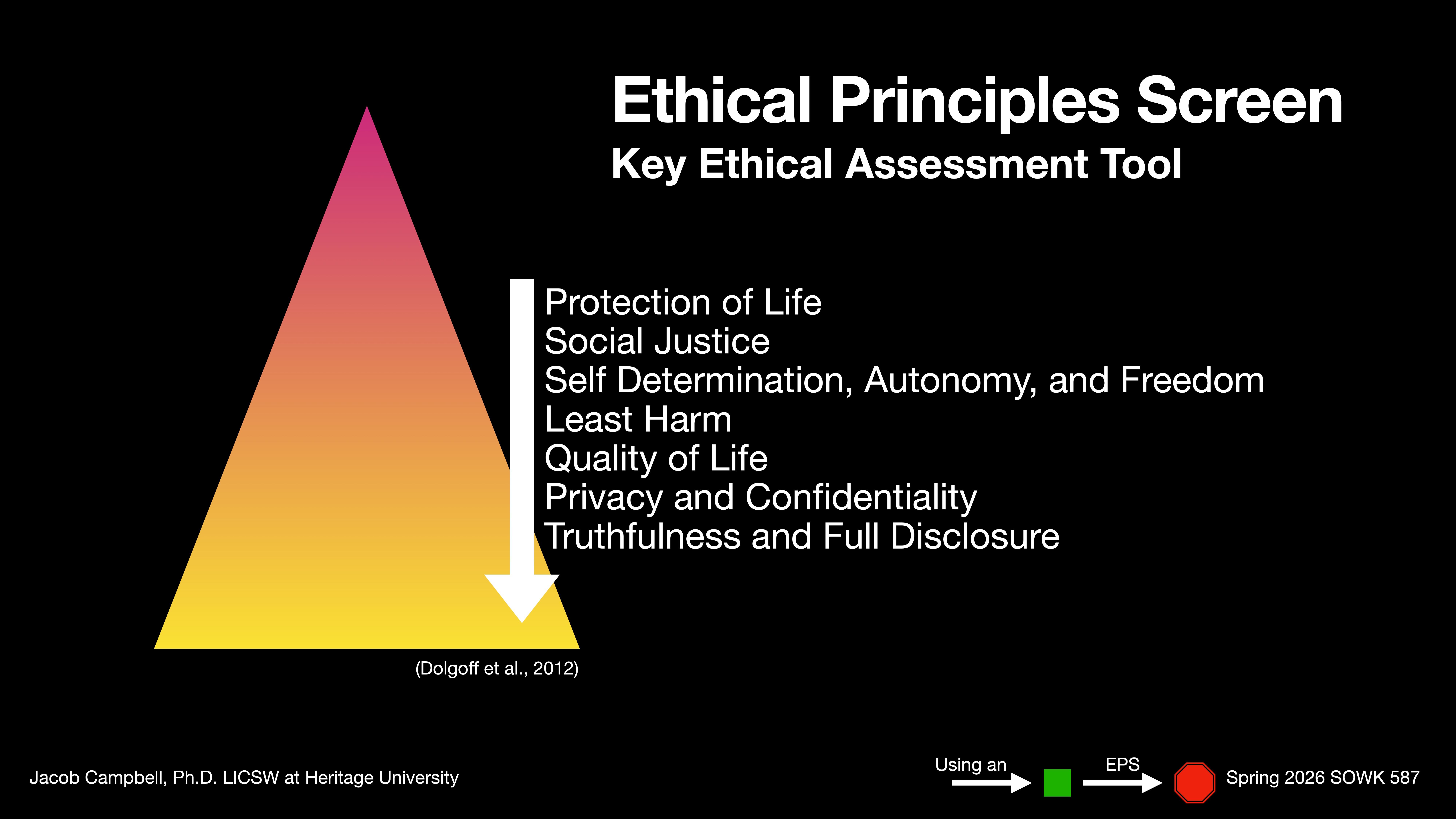 Ethical Principles Screen
Key Ethical Assessment Tool

Protection of Life
Social Justice
Self Determination, Autonomy, and Freedom
Least Harm
Quality of Life
Privacy and Confidentiality
Truthfulness and Full Disclosure

(Dolgoff et al., 2012)

Jacob Campbell, Ph.D. LICSW at Heritage University

Using an

EPS

Spring 2026 SOWK 587